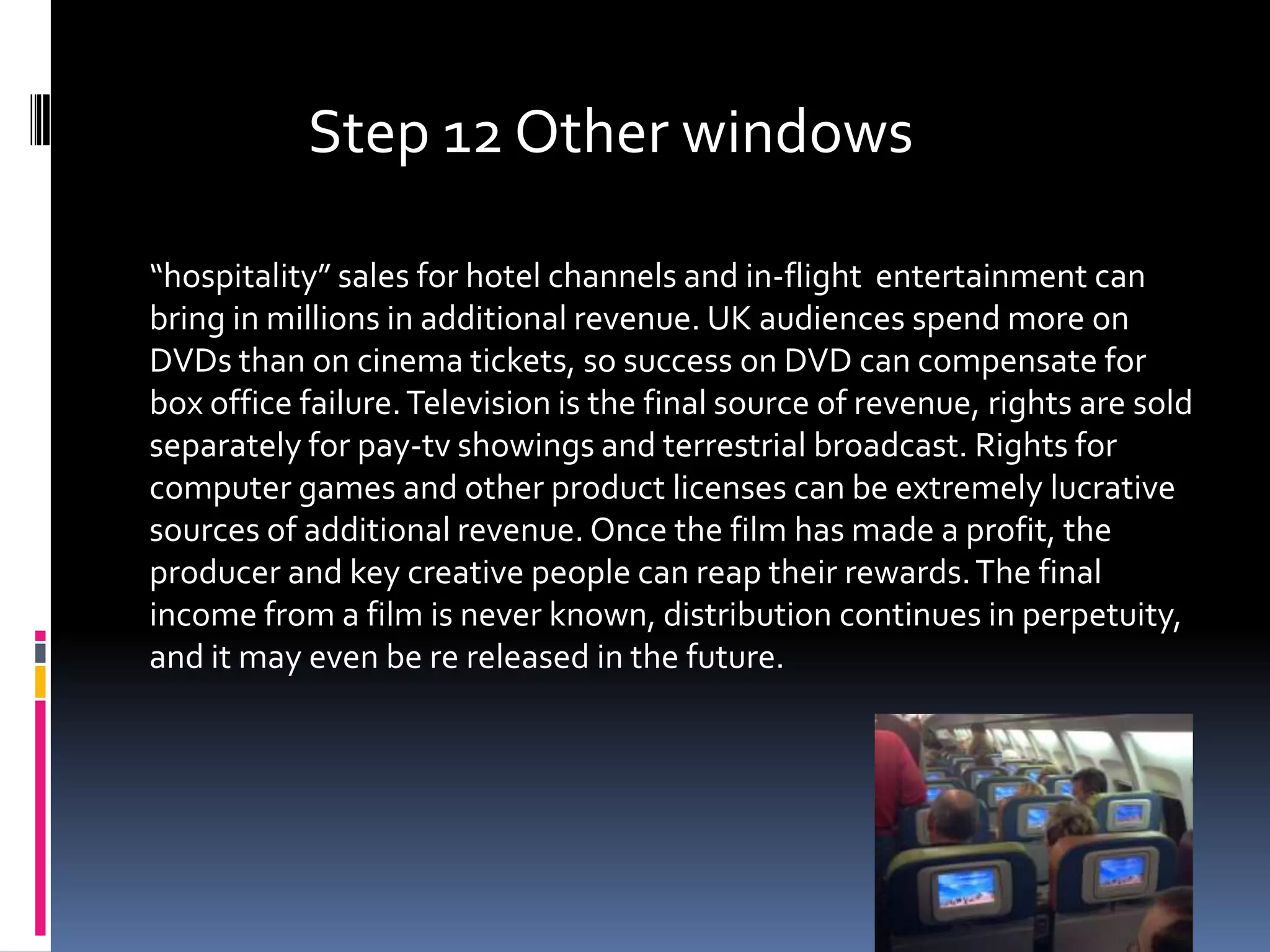 Step 12 Other windows

“hospitality” sales for hotel channels and in-flight entertainment can bring in millions in additional revenue. UK audiences spend more on DVDs than on cinema tickets, so success on DVD can compensate for box office failure. Television is the final source of revenue, rights are sold separately for pay-tv showings and terrestrial broadcast. Rights for computer games and other product licenses can be extremely lucrative sources of additional revenue. Once the film has made a profit, the producer and key creative people can reap their rewards. The final income from a film is never known, distribution continues in perpetuity, and it may even be re released in the future.